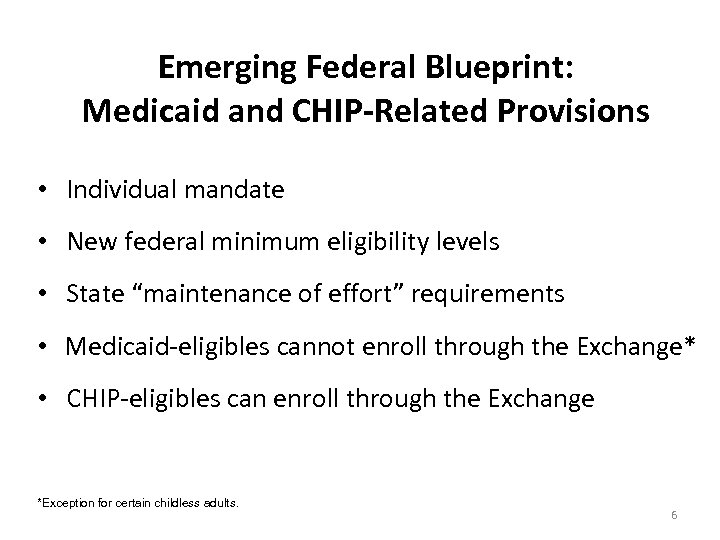 Emerging Federal Blueprint:
Medicaid and CHIP-Related Provisions

• Individual mandate
• New federal minimum eligibility levels
• State “maintenance of effort” requirements
• Medicaid-eligibles cannot enroll through the Exchange*
• CHIP-eligibles can enroll through the Exchange

*Exception for certain childless adults.

6